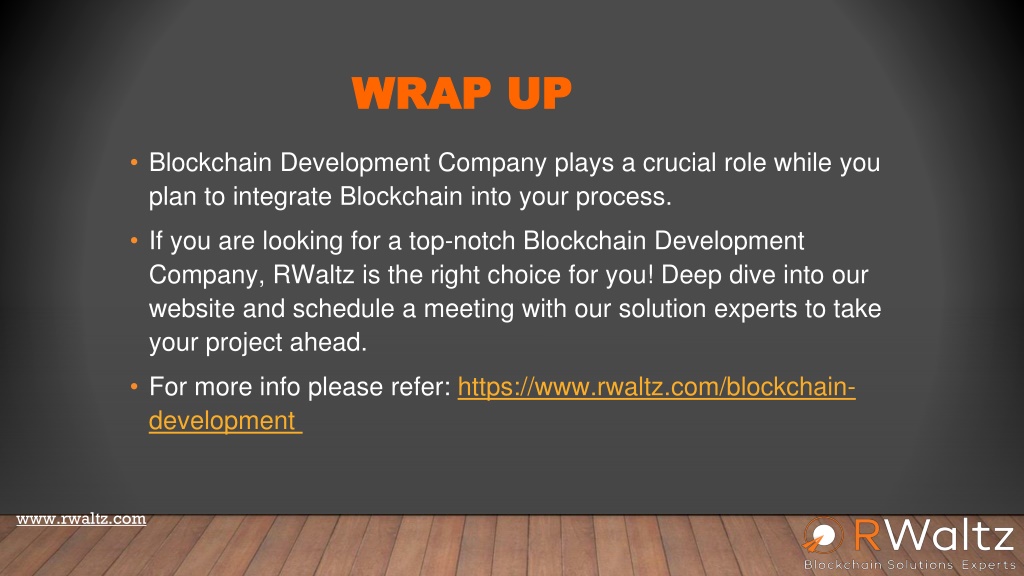 WRAP UP

• Blockchain Development Company plays a crucial role while you plan to integrate Blockchain into your process.

• If you are looking for a top-notch Blockchain Development Company, RWaltz is the right choice for you! Deep dive into our website and schedule a meeting with our solution experts to take your project ahead.

• For more info please refer: https://www.rwaltz.com/blockchain-development

www.rwaltz.com

RWaltz
Blockchain Solutions Experts